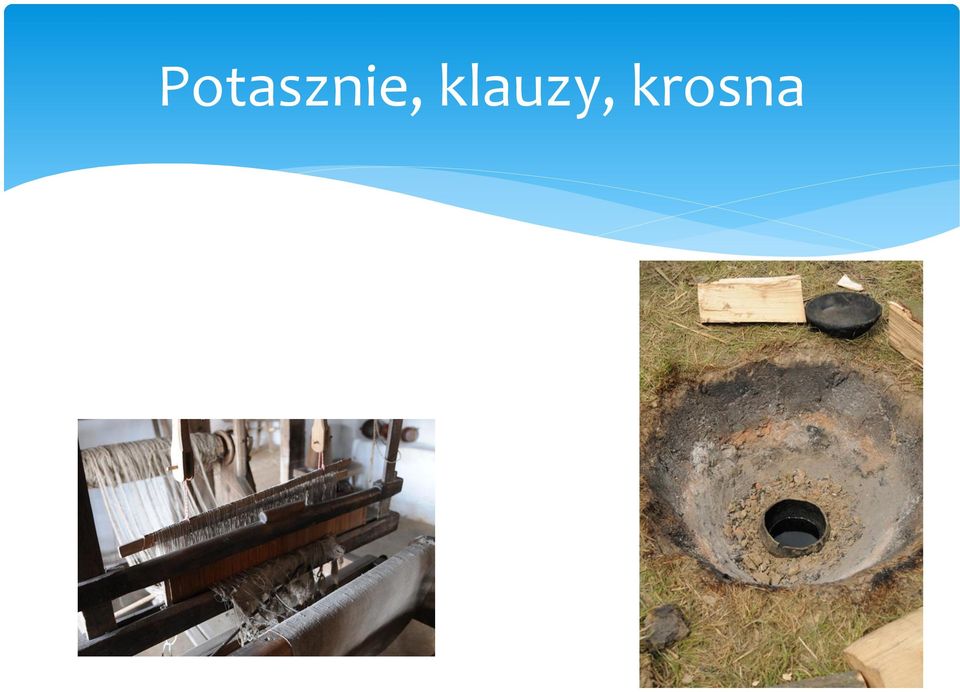 Potasznie, klauzy, krosna